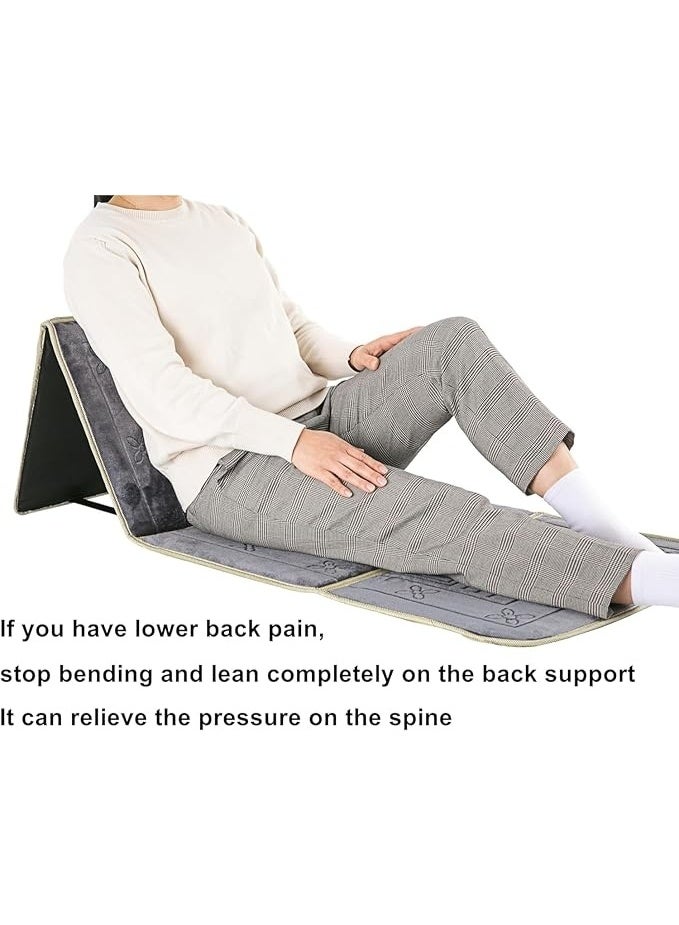 If you have lower back pain,
stop bending and lean completely on the back support
It can relieve the pressure on the spine